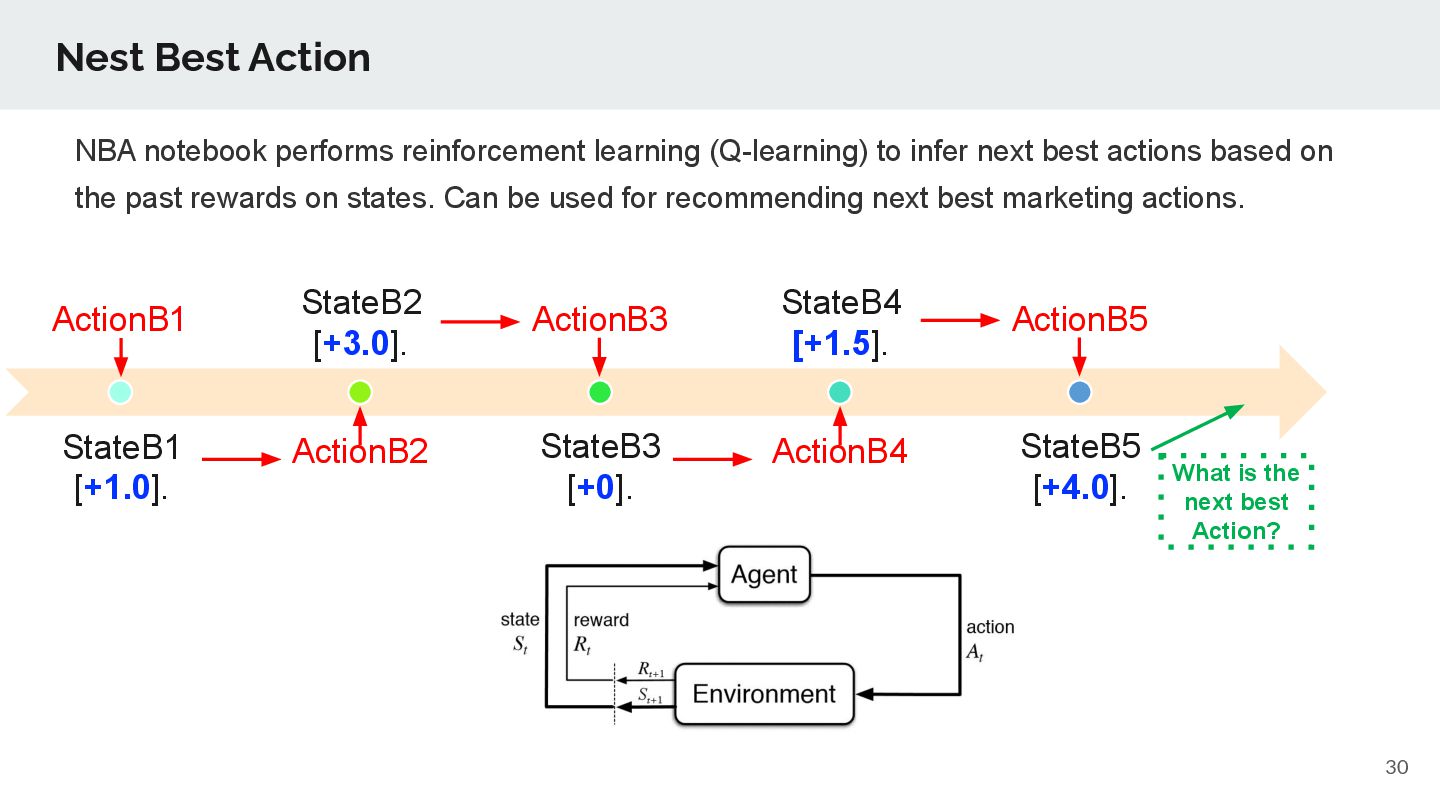 Nest Best Action

NBA notebook performs reinforcement learning (Q-learning) to infer next best actions based on the past rewards on states. Can be used for recommending next best marketing actions.

ActionB1

StateB2
[+3.0].

ActionB3

StateB4
[+1.5].

ActionB5

StateB1
[+1.0].

ActionB2

StateB3
[+0].

ActionB4

StateB5
[+4.0].

What is the next best Action?

Agent

state
$S_t$

reward
$R_t$

action
$A_t$

$R_{t+1}$
$S_{t+1}$

Environment

30